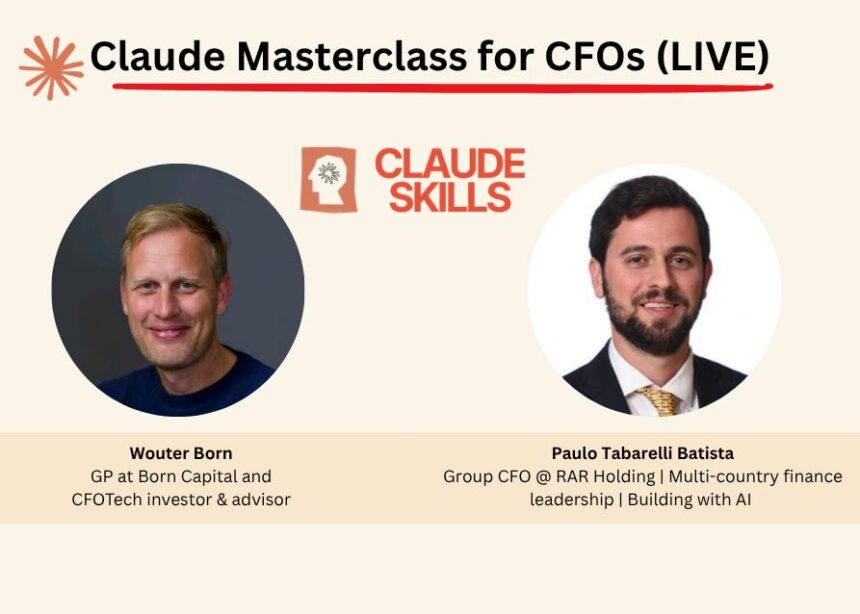 Claude Masterclass for CFOs (LIVE)

CLAUDE SKILLS

Wouter Born
GP at Born Capital and CFOTech investor & advisor

Paulo Tabarelli Batista
Group CFO @ RAR Holding | Multi-country finance leadership | Building with AI